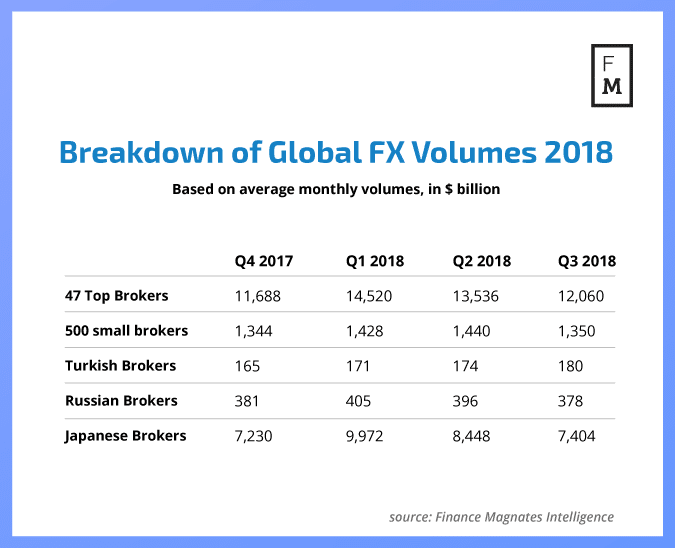 F
M

Breakdown of Global FX Volumes 2018

Based on average monthly volumes, in $ billion

| | Q4 2017 | Q1 2018 | Q2 2018 | Q3 2018 |
|---|---|---|---|---|
| 47 Top Brokers | 11,688 | 14,520 | 13,536 | 12,060 |
| 500 small brokers | 1,344 | 1,428 | 1,440 | 1,350 |
| Turkish Brokers | 165 | 171 | 174 | 180 |
| Russian Brokers | 381 | 405 | 396 | 378 |
| Japanese Brokers | 7,230 | 9,972 | 8,448 | 7,404 |

source: Finance Magnates Intelligence